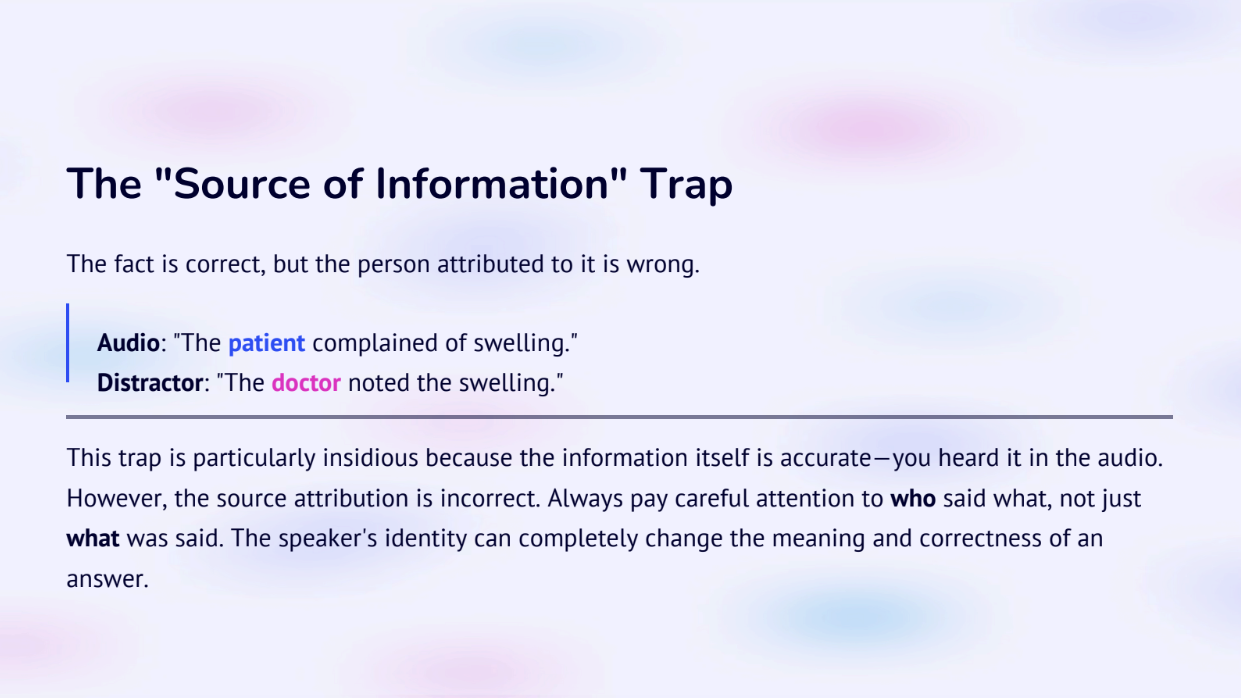 The "Source of Information" Trap

The fact is correct, but the person attributed to it is wrong.

Audio: "The patient complained of swelling."
Distractor: "The doctor noted the swelling."

This trap is particularly insidious because the information itself is accurate—you heard it in the audio. However, the source attribution is incorrect. Always pay careful attention to who said what, not just what was said. The speaker's identity can completely change the meaning and correctness of an answer.